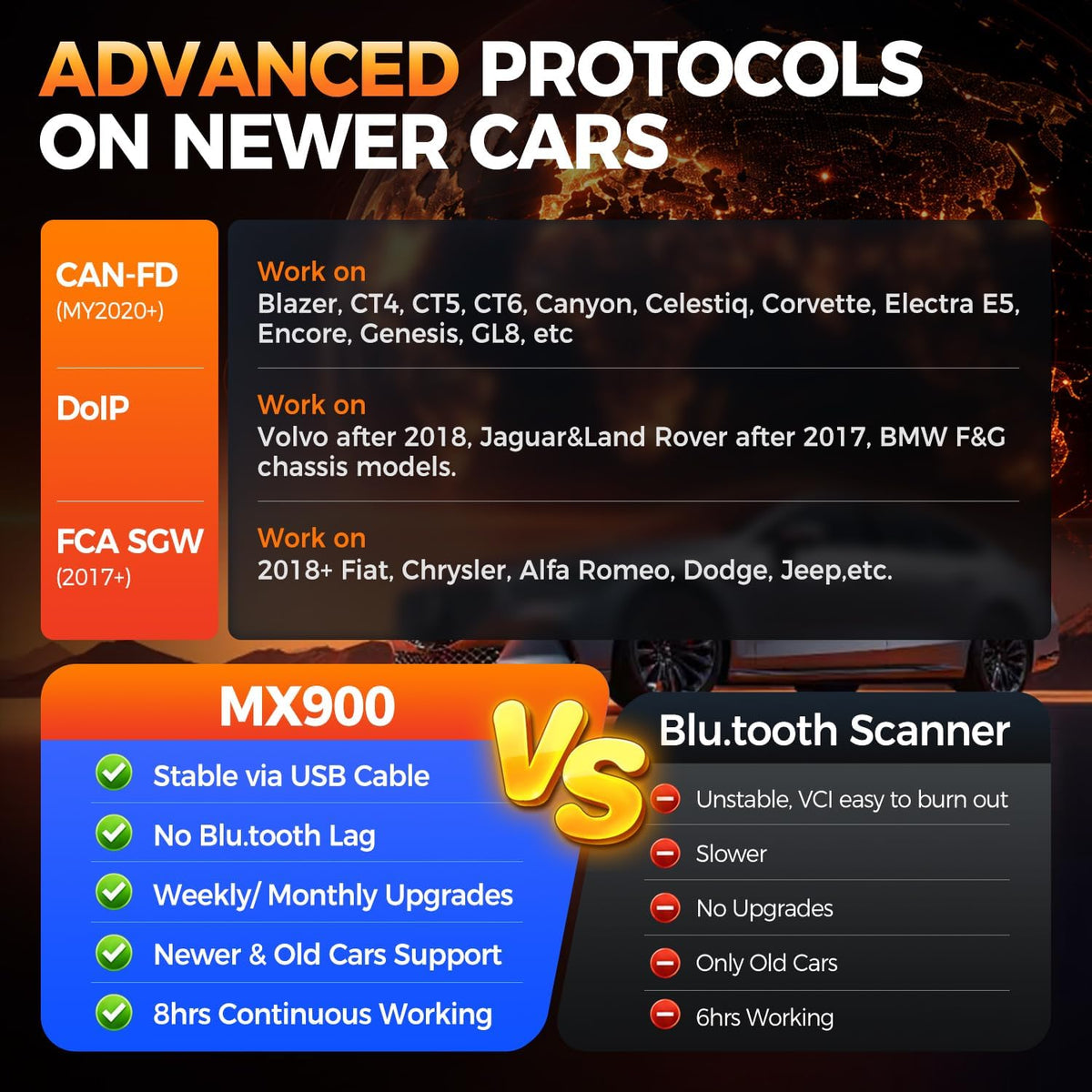 ADVANCED PROTOCOLS ON NEWER CARS

CAN-FD
(MY2020+)

Work on
Blazer, CT4, CT5, CT6, Canyon, Celestiq, Corvette, Electra E5, Encore, Genesis, GL8, etc

DoIP

Work on
Volvo after 2018, Jaguar&Land Rover after 2017, BMW F&G chassis models.

FCA SGW
(2017+)

Work on
2018+ Fiat, Chrysler, Alfa Romeo, Dodge, Jeep,etc.

MX900

Stable via USB Cable
No Blu.tooth Lag
Weekly/ Monthly Upgrades
Newer & Old Cars Support
8hrs Continuous Working

VS

Blu.tooth Scanner

Unstable, VCI easy to burn out
Slower
No Upgrades
Only Old Cars
6hrs Working